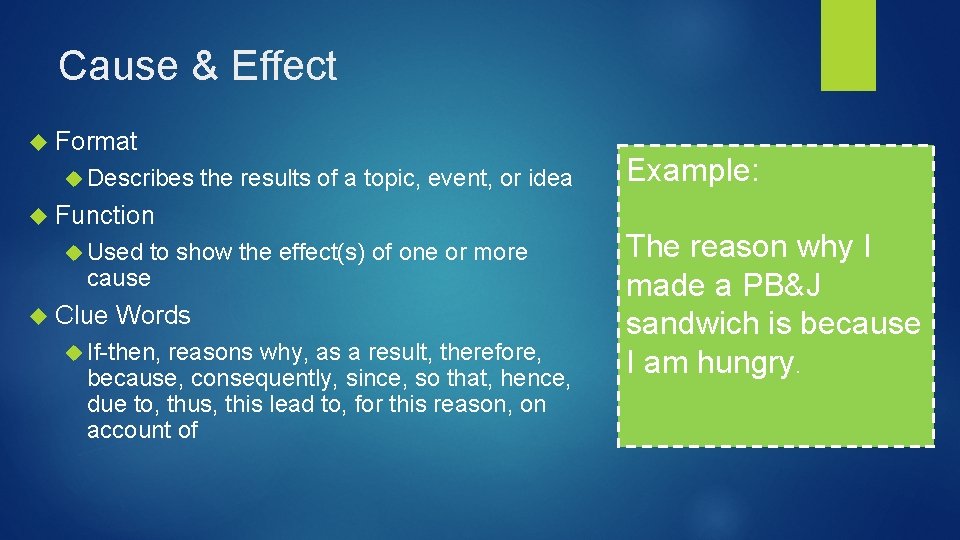 Cause & Effect

Format

Describes the results of a topic, event, or idea

Function

Used to show the effect(s) of one or more cause

Clue Words

If-then, reasons why, as a result, therefore, because, consequently, since, so that, hence, due to, thus, this lead to, for this reason, on account of

Example:

The reason why I made a PB&J sandwich is because I am hungry.